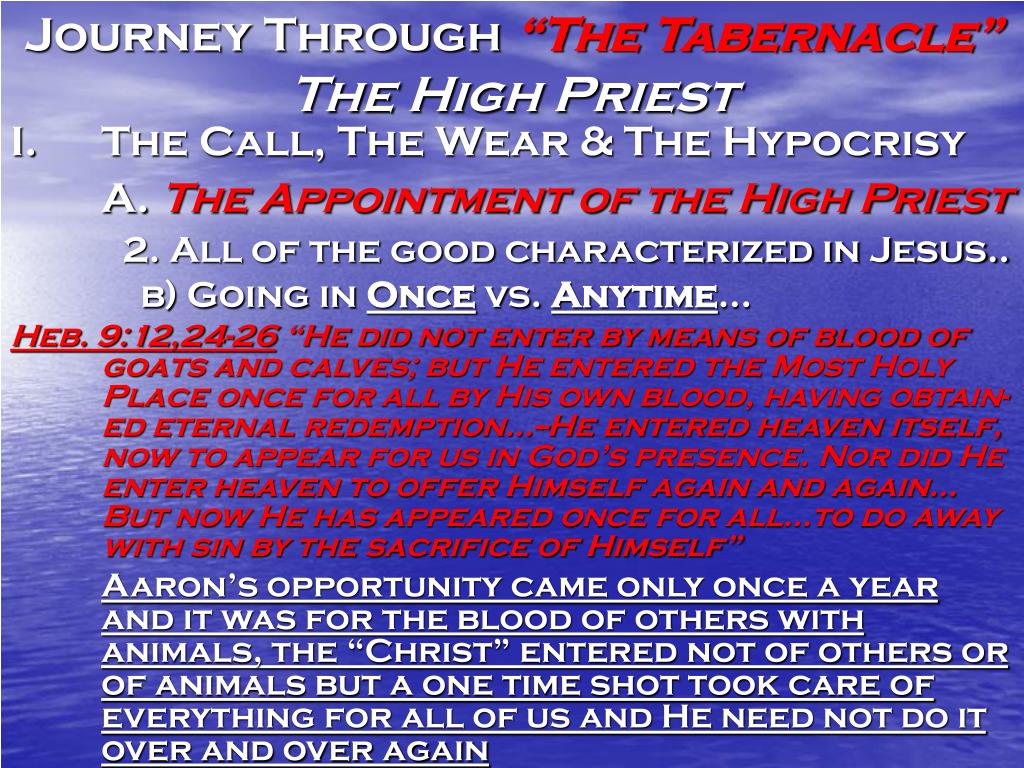 Journey Through "The Tabernacle"
The High Priest

I. The Call, The Wear & The Hypocrisy

A. The Appointment of the High Priest

2. All of the good characterized in Jesus..

b) Going in Once vs. Anytime…

Heb. 9:12,24-26 "He did not enter by means of blood of goats and calves; but He entered the Most Holy Place once for all by His own blood, having obtained eternal redemption…–He entered heaven itself, now to appear for us in God's presence. Nor did He enter heaven to offer Himself again and again… But now He has appeared once for all…to do away with sin by the sacrifice of Himself"

Aaron's opportunity came only once a year and it was for the blood of others with animals, the "Christ" entered not of others or of animals but a one time shot took care of everything for all of us and He need not do it over and over again